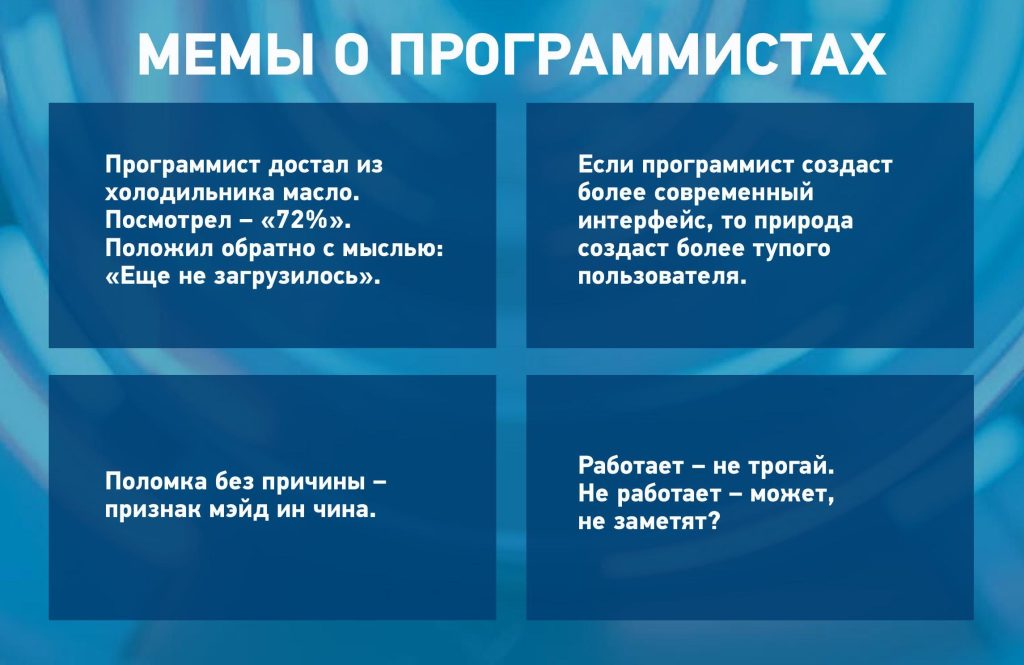 МЕМЫ О ПРОГРАММИСТАХ

Программист достал из холодильника масло. Посмотрел – «72%». Положил обратно с мыслью: «Еще не загрузилось».

Если программист создаст более современный интерфейс, то природа создаст более тупого пользователя.

Поломка без причины – признак мэйд ин чина.

Работает – не трогай. Не работает – может, не заметят?